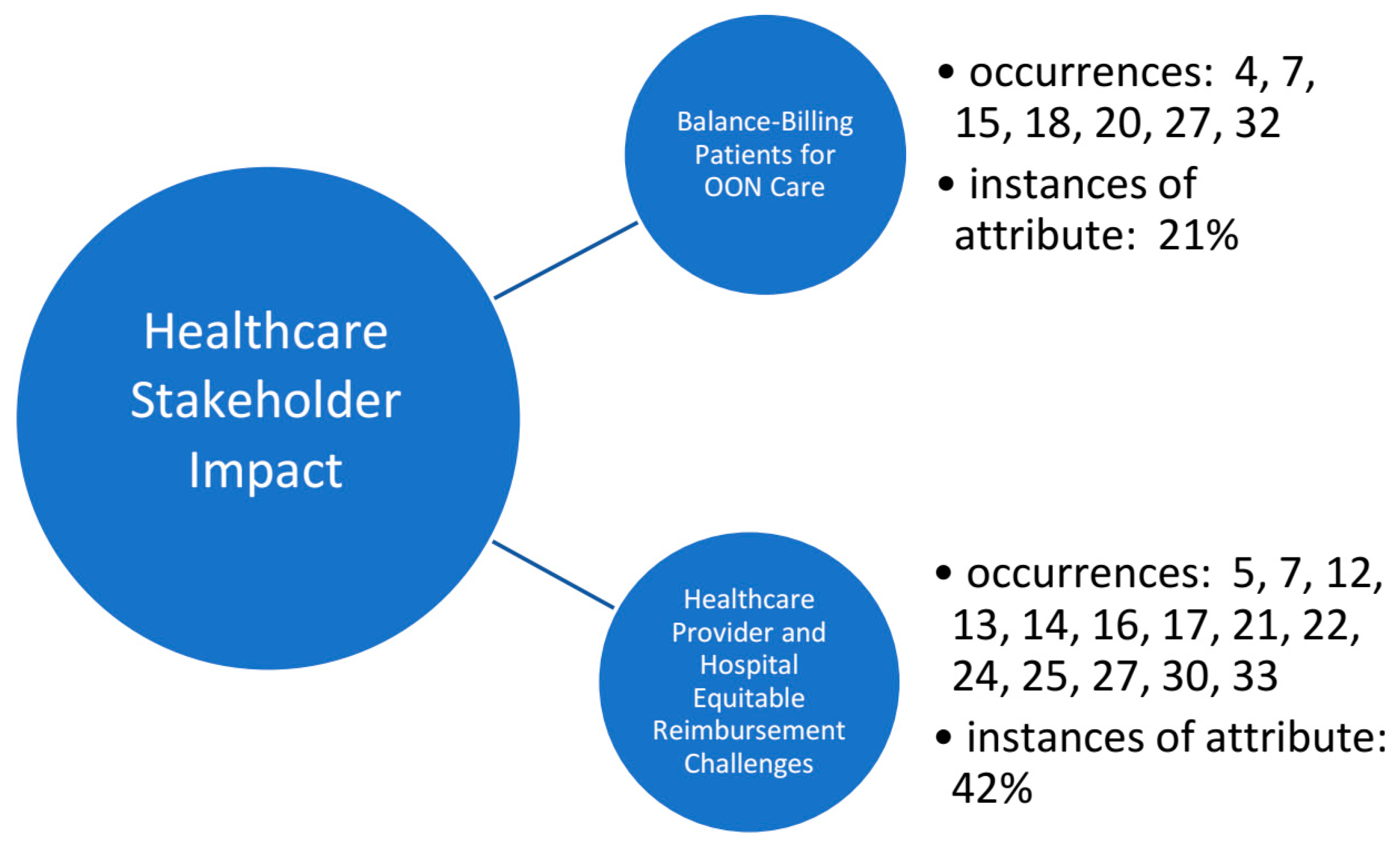 Healthcare Stakeholder Impact

Balance-Billing Patients for OON Care

• occurrences: 4, 7, 15, 18, 20, 27, 32
• instances of attribute: 21%

Healthcare Provider and Hospital Equitable Reimbursement Challenges

• occurrences: 5, 7, 12, 13, 14, 16, 17, 21, 22, 24, 25, 27, 30, 33
• instances of attribute: 42%